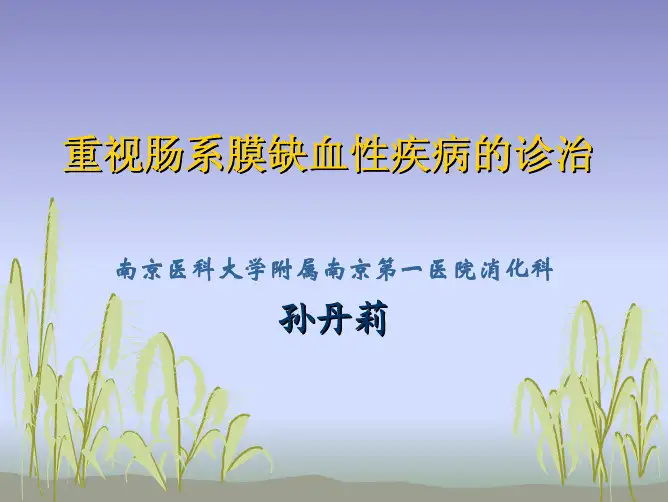 重视肠系膜缺血性疾病的诊治

南京医科大学附属南京第一医院消化科

孙丹莉